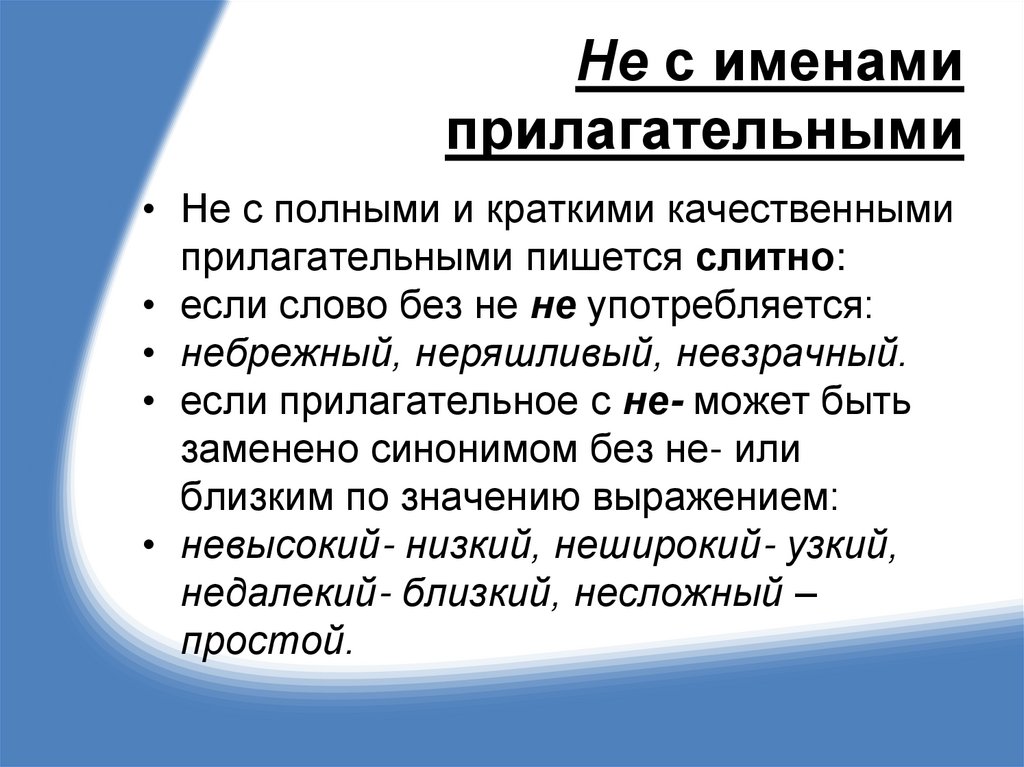 Не с именами прилагательными

• Не с полными и краткими качественными прилагательными пишется слитно:
• если слово без не не употребляется:
• небрежный, неряшливый, невзрачный.
• если прилагательное с не- может быть заменено синонимом без не- или близким по значению выражением:
• невысокий- низкий, неширокий- узкий, недалекий- близкий, несложный – простой.